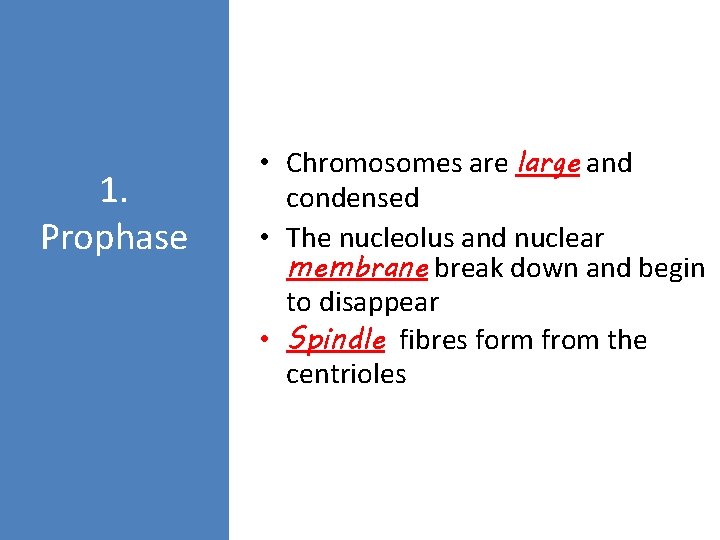 1. Prophase

• Chromosomes are large and condensed
• The nucleolus and nuclear membrane break down and begin to disappear
• Spindle fibres form from the centrioles